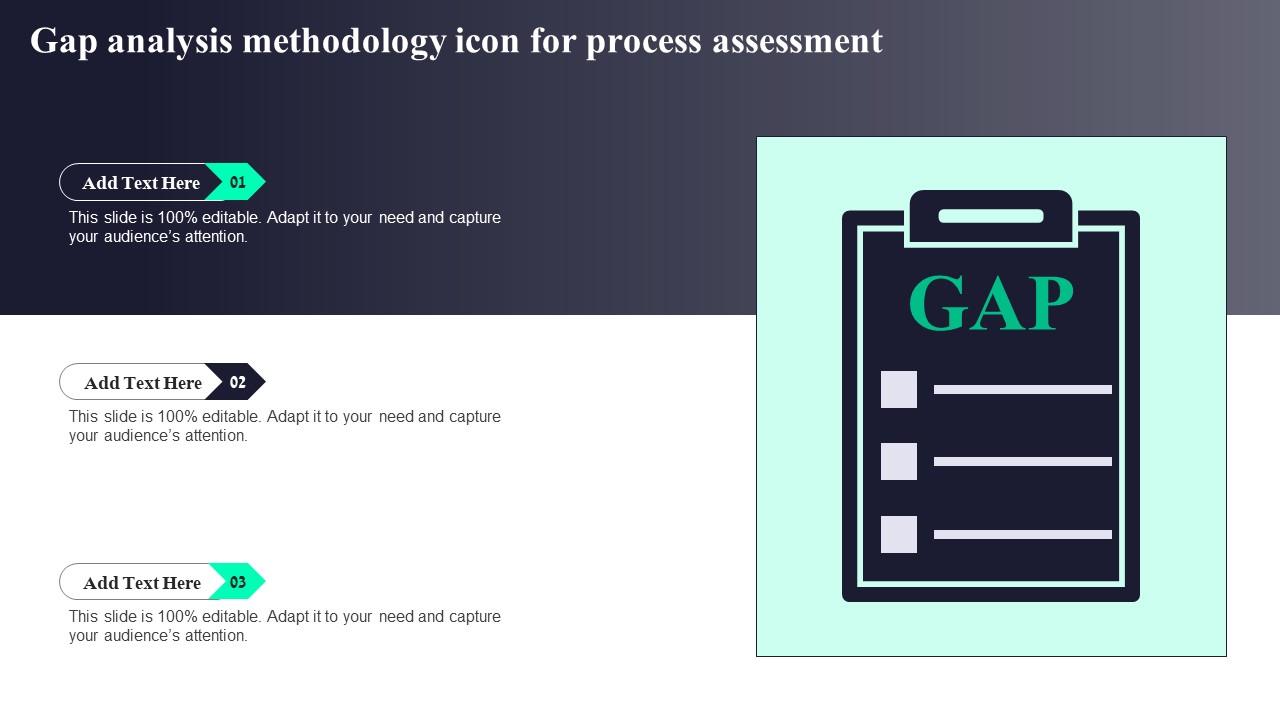 Gap analysis methodology icon for process assessment

Add Text Here 01

This slide is 100% editable. Adapt it to your need and capture your audience's attention.

Add Text Here 02

This slide is 100% editable. Adapt it to your need and capture your audience's attention.

Add Text Here 03

This slide is 100% editable. Adapt it to your need and capture your audience's attention.

GAP